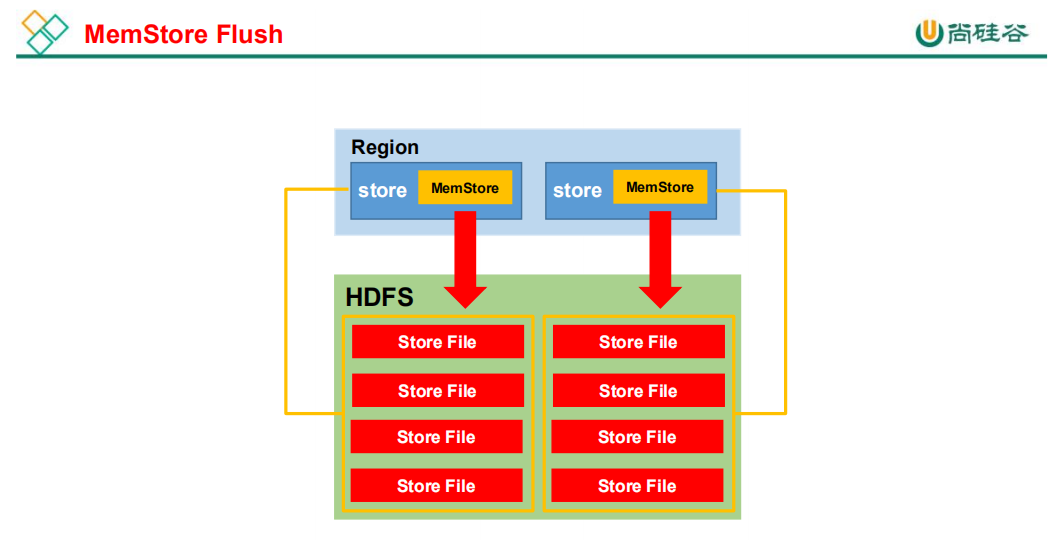 MemStore Flush

尚硅谷

Region

store MemStore

store MemStore

HDFS

Store File

Store File

Store File

Store File

Store File

Store File

Store File

Store File